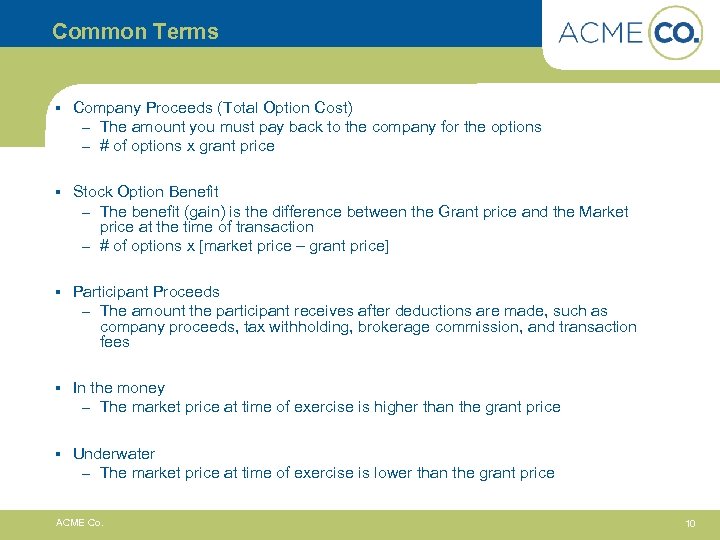 Common Terms

ACME CO.

▪ Company Proceeds (Total Option Cost)
– The amount you must pay back to the company for the options
– # of options x grant price

▪ Stock Option Benefit
– The benefit (gain) is the difference between the Grant price and the Market price at the time of transaction
– # of options x [market price – grant price]

▪ Participant Proceeds
– The amount the participant receives after deductions are made, such as company proceeds, tax withholding, brokerage commission, and transaction fees

▪ In the money
– The market price at time of exercise is higher than the grant price

▪ Underwater
– The market price at time of exercise is lower than the grant price

ACME Co.

10